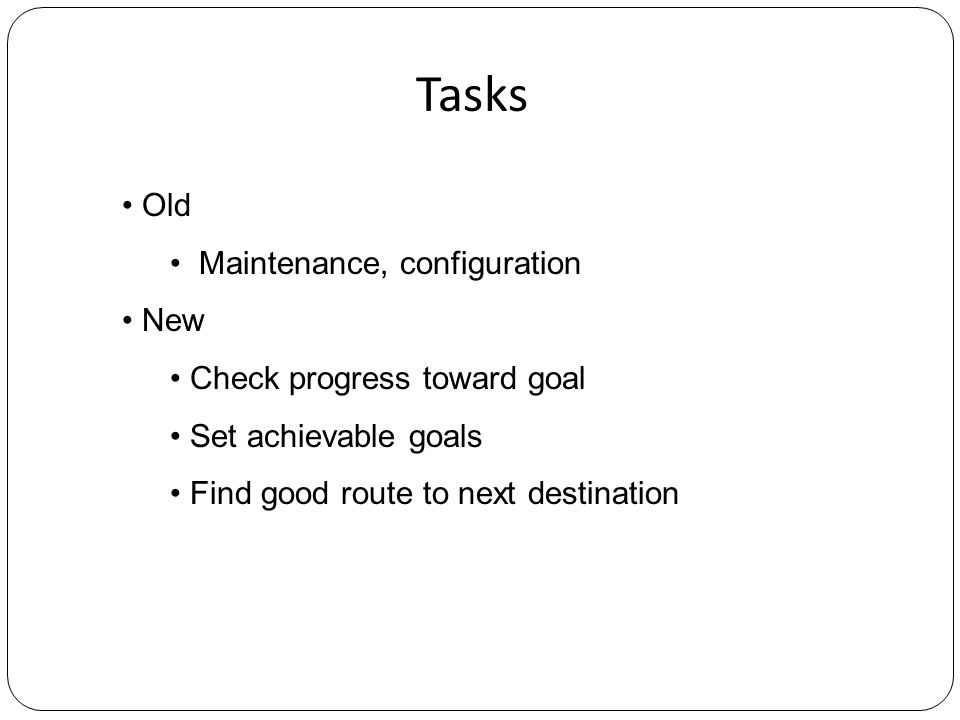 Tasks

• Old

• Maintenance, configuration

• New

• Check progress toward goal

• Set achievable goals

• Find good route to next destination